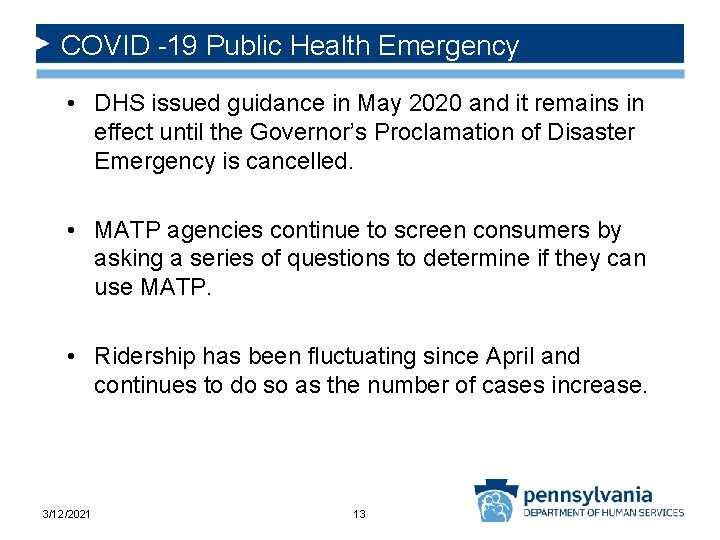 COVID -19 Public Health Emergency

• DHS issued guidance in May 2020 and it remains in effect until the Governor's Proclamation of Disaster Emergency is cancelled.

• MATP agencies continue to screen consumers by asking a series of questions to determine if they can use MATP.

• Ridership has been fluctuating since April and continues to do so as the number of cases increase.

3/12/2021

13

pennsylvania
DEPARTMENT OF HUMAN SERVICES